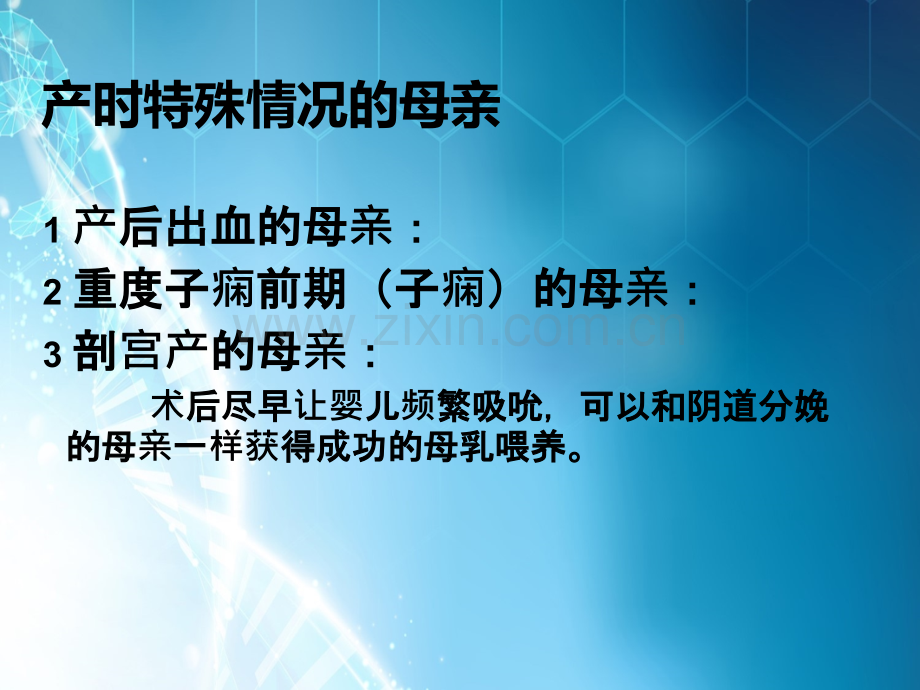 产时特殊情况的母亲

1 产后出血的母亲：

2 重度子痫前期（子痫）的母亲：

3 剖宫产的母亲：

术后尽早让婴儿频繁吸吮，可以和阴道分娩的母亲一样获得成功的母乳喂养。

www.zixin.com.cn